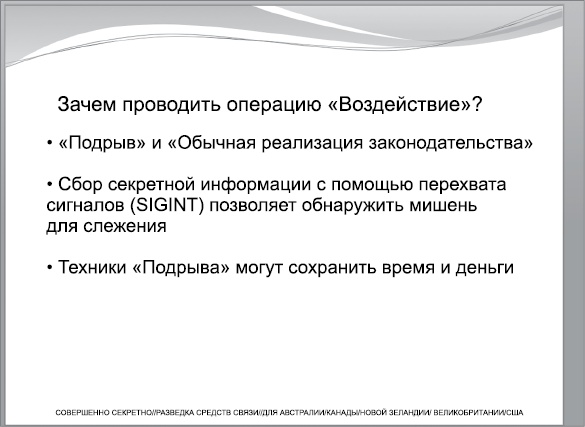 Зачем проводить операцию «Воздействие»?

• «Подрыв» и «Обычная реализация законодательства»

• Сбор секретной информации с помощью перехвата сигналов (SIGINT) позволяет обнаружить мишень для слежения

• Техники «Подрыва» могут сохранить время и деньги

СОВЕРШЕННО СЕКРЕТНО//РАЗВЕДКА СРЕДСТВ СВЯЗИ//ДЛЯ АВСТРАЛИИ/КАНАДЫ/НОВОЙ ЗЕЛАНДИИ/ ВЕЛИКОБРИТАНИИ/США